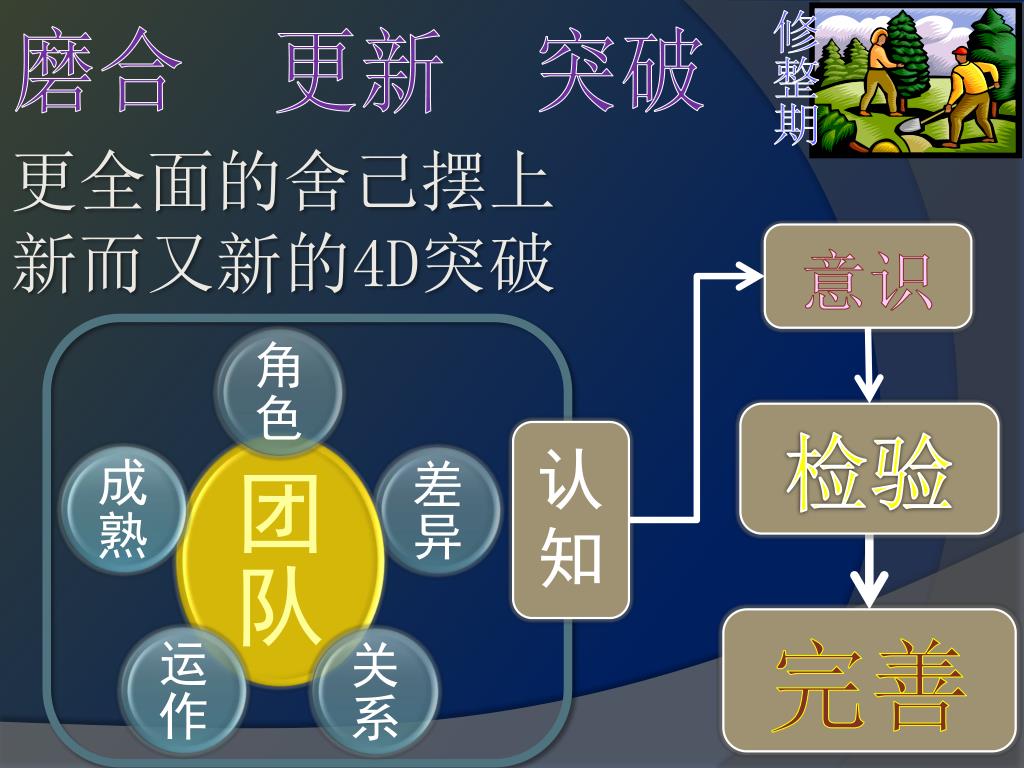 磨合　更新　突破

修整期

更全面的舍己摆上
新而又新的4D突破

角色

成熟

团队

差异

运作

关系

认知

意识

检验

完善